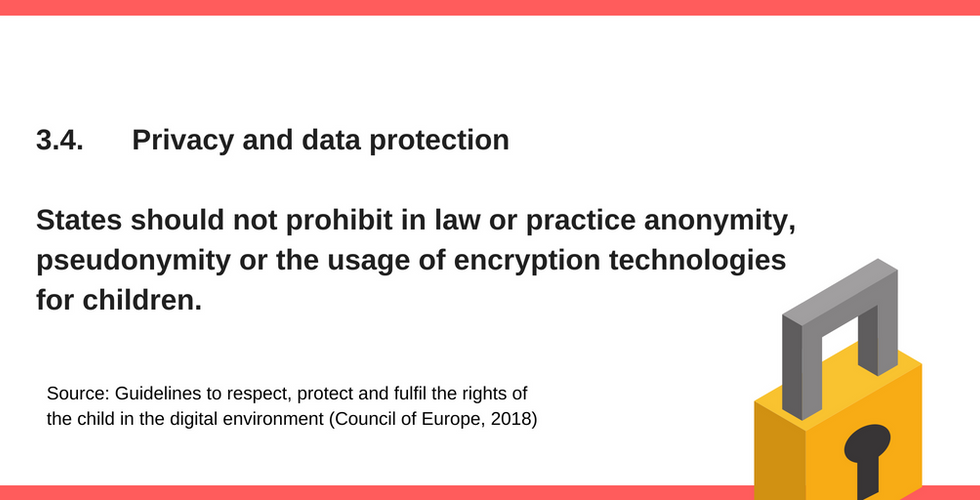 3.4. Privacy and data protection

States should not prohibit in law or practice anonymity, pseudonymity or the usage of encryption technologies for children.

Source: Guidelines to respect, protect and fulfil the rights of the child in the digital environment (Council of Europe, 2018)